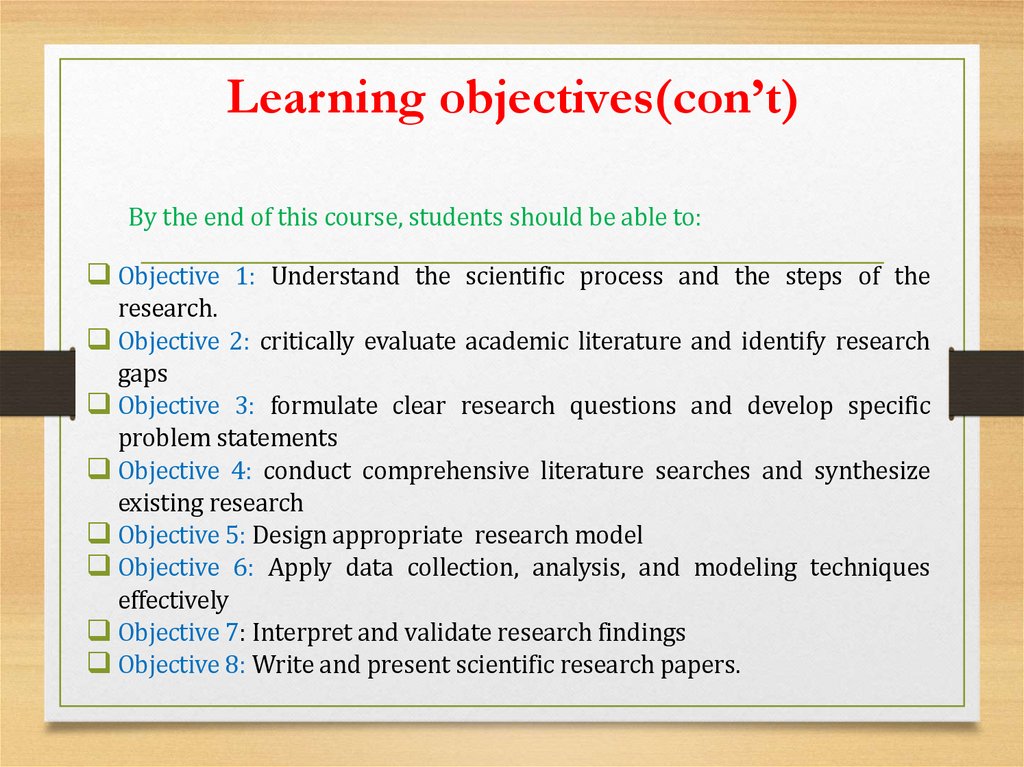 Learning objectives(con't)

By the end of this course, students should be able to:

❑ Objective 1: Understand the scientific process and the steps of the research.
❑ Objective 2: critically evaluate academic literature and identify research gaps
❑ Objective 3: formulate clear research questions and develop specific problem statements
❑ Objective 4: conduct comprehensive literature searches and synthesize existing research
❑ Objective 5: Design appropriate research model
❑ Objective 6: Apply data collection, analysis, and modeling techniques effectively
❑ Objective 7: Interpret and validate research findings
❑ Objective 8: Write and present scientific research papers.